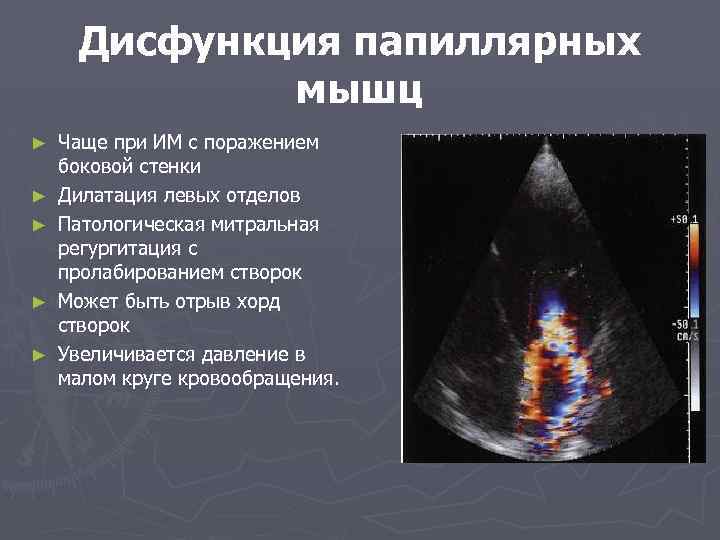 Дисфункция папиллярных мышц

► Чаще при ИМ с поражением боковой стенки
► Дилатация левых отделов
► Патологическая митральная регургитация с пролабированием створок
► Может быть отрыв хорд створок
► Увеличивается давление в малом круге кровообращения.

+50.1
-50.1
cm/s